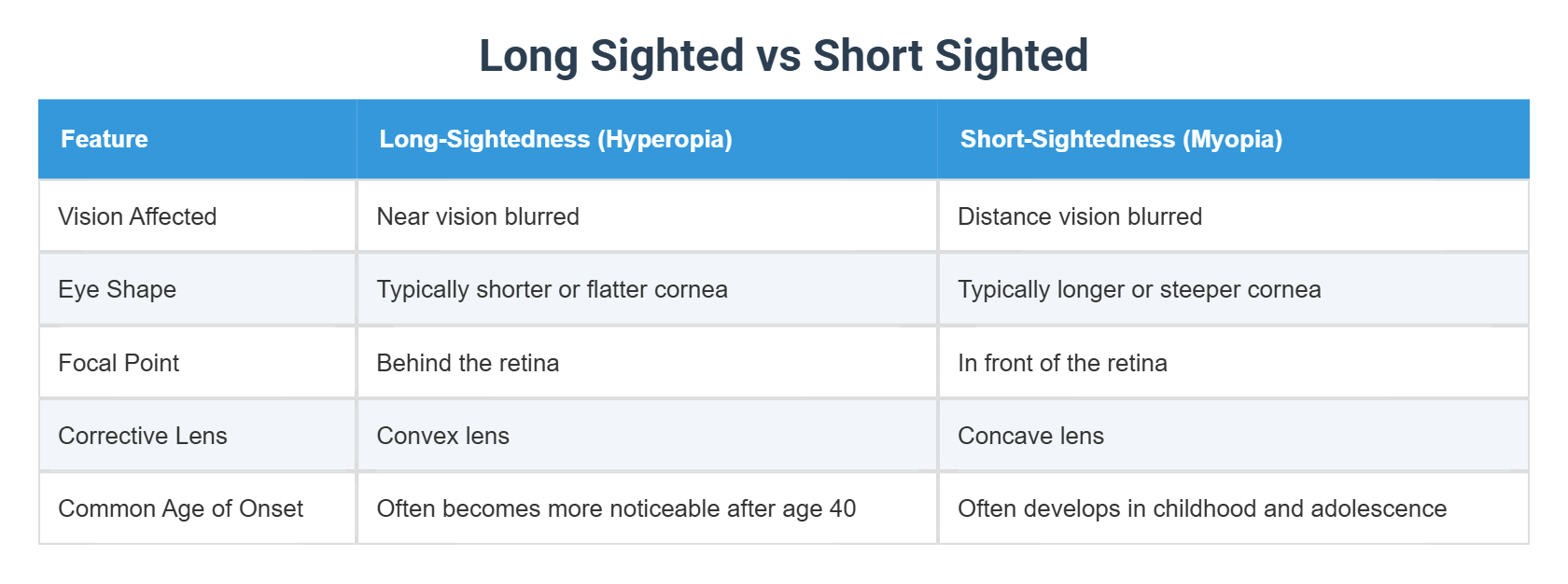 Long Sighted vs Short Sighted

| Feature | Long-Sightedness (Hyperopia) | Short-Sightedness (Myopia) |
|---|---|---|
| Vision Affected | Near vision blurred | Distance vision blurred |
| Eye Shape | Typically shorter or flatter cornea | Typically longer or steeper cornea |
| Focal Point | Behind the retina | In front of the retina |
| Corrective Lens | Convex lens | Concave lens |
| Common Age of Onset | Often becomes more noticeable after age 40 | Often develops in childhood and adolescence |